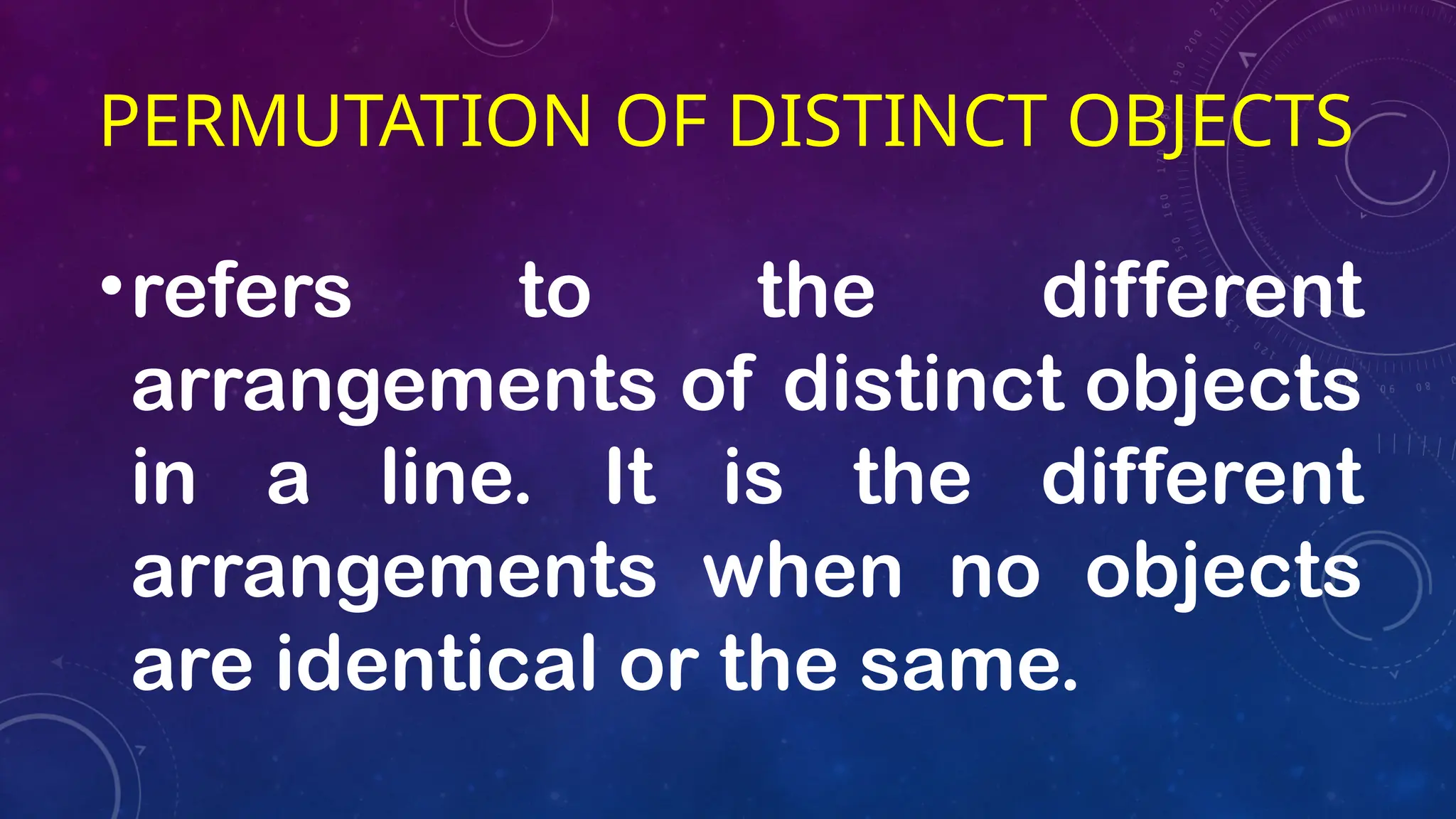 PERMUTATION OF DISTINCT OBJECTS

• refers to the different arrangements of distinct objects in a line. It is the different arrangements when no objects are identical or the same.